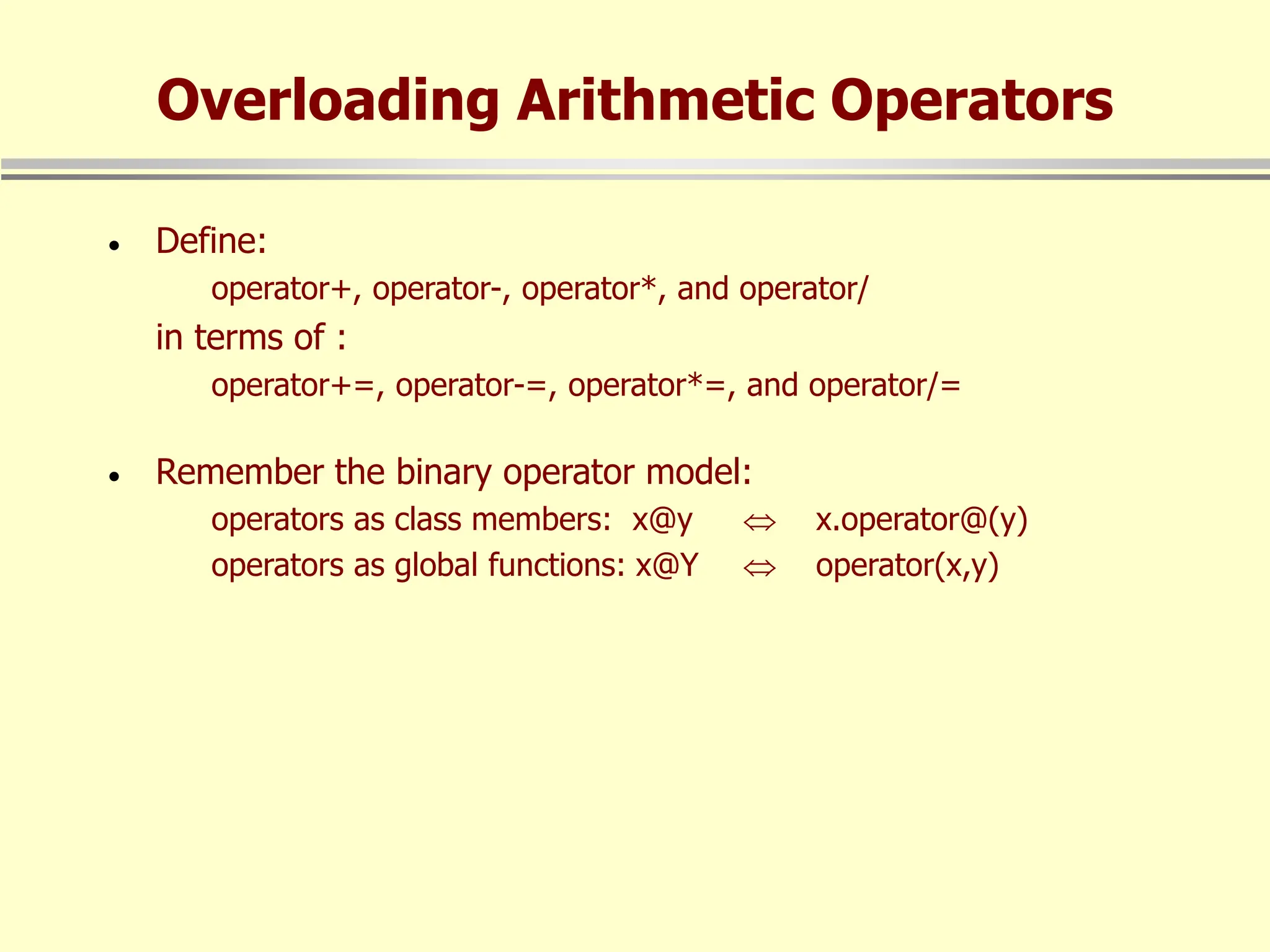 Overloading Arithmetic Operators

• Define:

operator+, operator-, operator*, and operator/

in terms of :

operator+=, operator-=, operator*=, and operator/=

• Remember the binary operator model:

operators as class members: x@y ⇔ x.operator@(y)

operators as global functions: x@Y ⇔ operator(x,y)